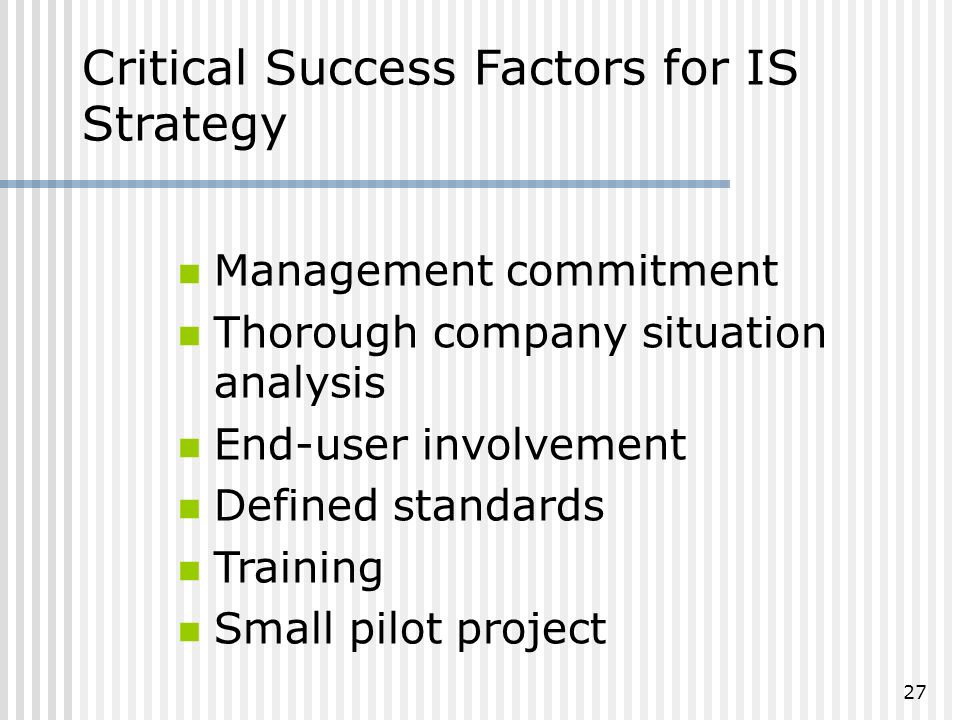 Critical Success Factors for IS Strategy

- Management commitment
- Thorough company situation analysis
- End-user involvement
- Defined standards
- Training
- Small pilot project

27